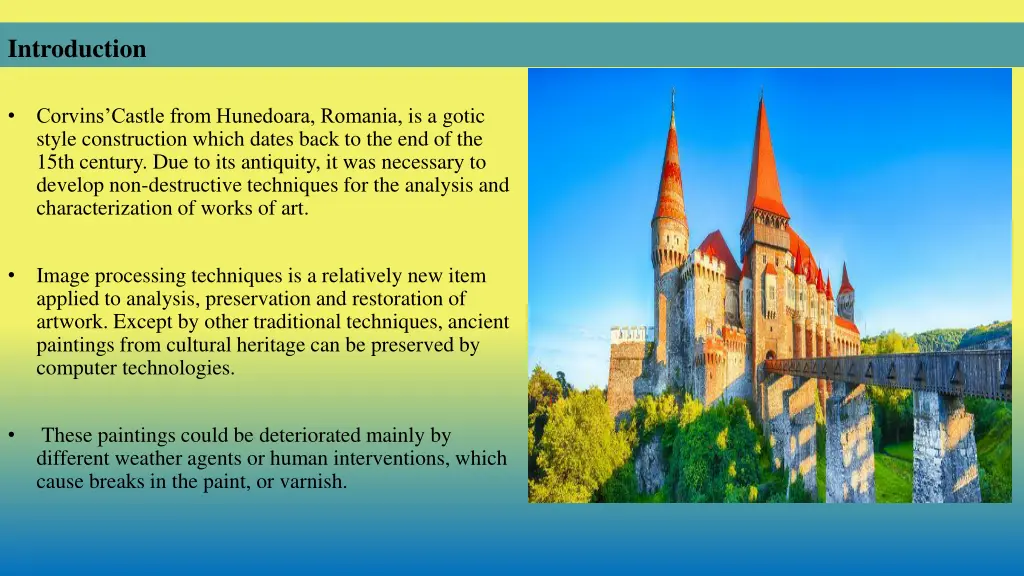 Introduction

• Corvins’Castle from Hunedoara, Romania, is a gotic style construction which dates back to the end of the 15th century. Due to its antiquity, it was necessary to develop non-destructive techniques for the analysis and characterization of works of art.

• Image processing techniques is a relatively new item applied to analysis, preservation and restoration of artwork. Except by other traditional techniques, ancient paintings from cultural heritage can be preserved by computer technologies.

• These paintings could be deteriorated mainly by different weather agents or human interventions, which cause breaks in the paint, or varnish.